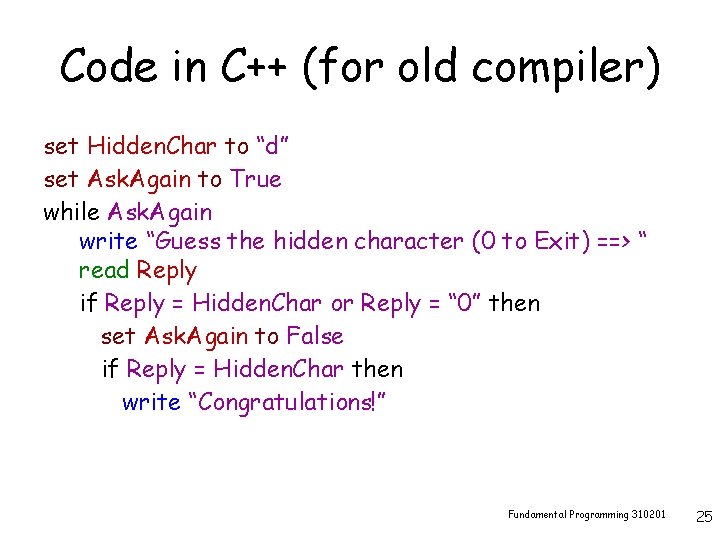 Code in C++ (for old compiler)

set HiddenChar to “d”
set AskAgain to True
while AskAgain
write “Guess the hidden character (0 to Exit) ==> “
read Reply
if Reply = HiddenChar or Reply = “0” then
set AskAgain to False
if Reply = HiddenChar then
write “Congratulations!”

Fundamental Programming 310201

25